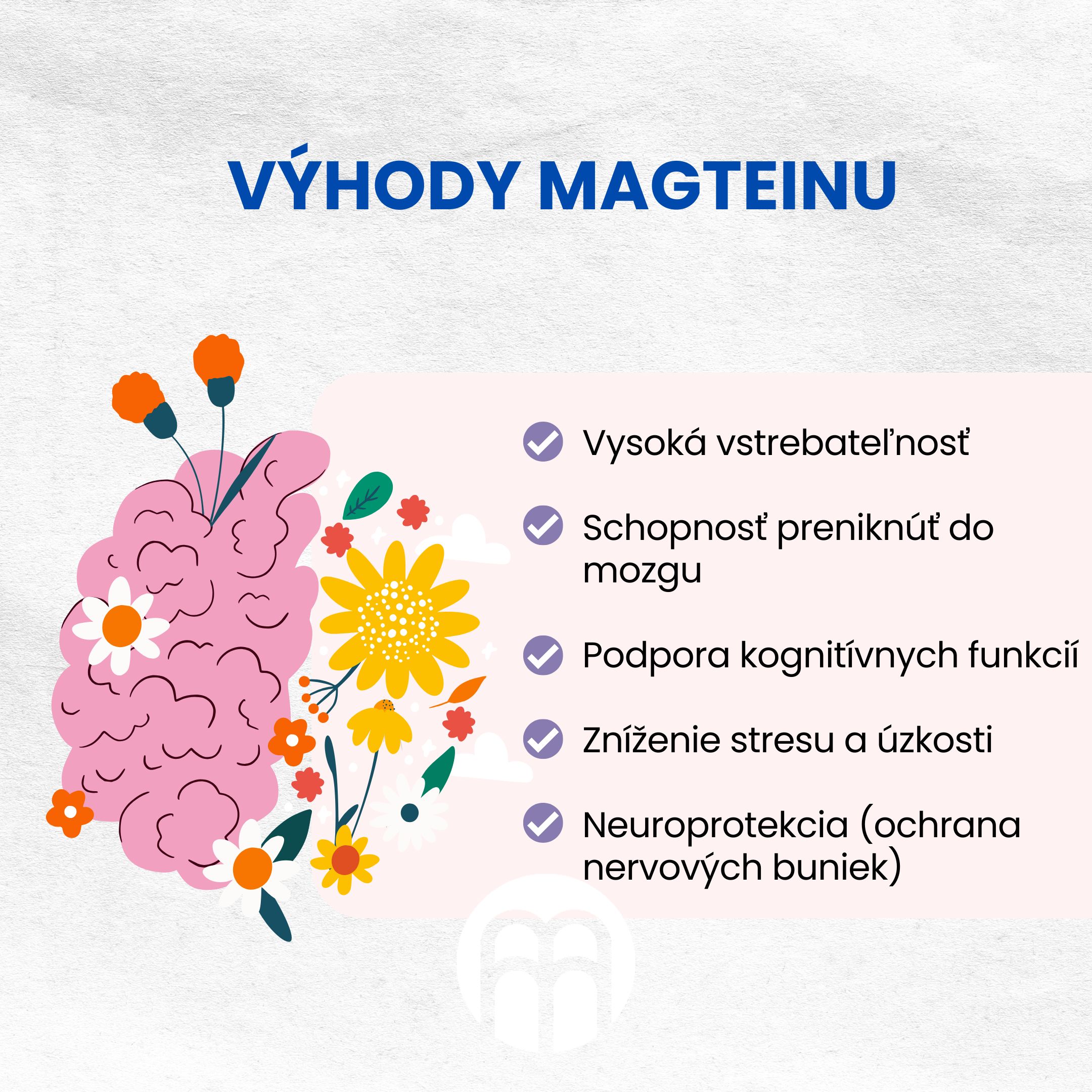 VÝHODY MAGTEINU

Vysoká vstrebateľnosť

Schopnosť preniknúť do mozgu

Podpora kognitívnych funkcií

Zníženie stresu a úzkosti

Neuroprotekcia (ochrana nervových buniek)